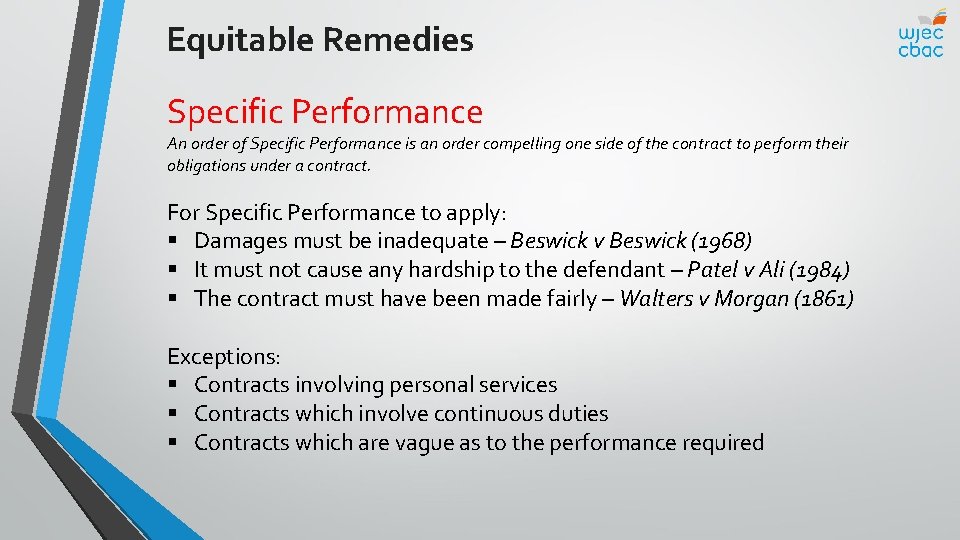 Equitable Remedies

wjec
cbac

Specific Performance

An order of Specific Performance is an order compelling one side of the contract to perform their obligations under a contract.

For Specific Performance to apply:
▪ Damages must be inadequate – Beswick v Beswick (1968)
▪ It must not cause any hardship to the defendant – Patel v Ali (1984)
▪ The contract must have been made fairly – Walters v Morgan (1861)

Exceptions:
▪ Contracts involving personal services
▪ Contracts which involve continuous duties
▪ Contracts which are vague as to the performance required